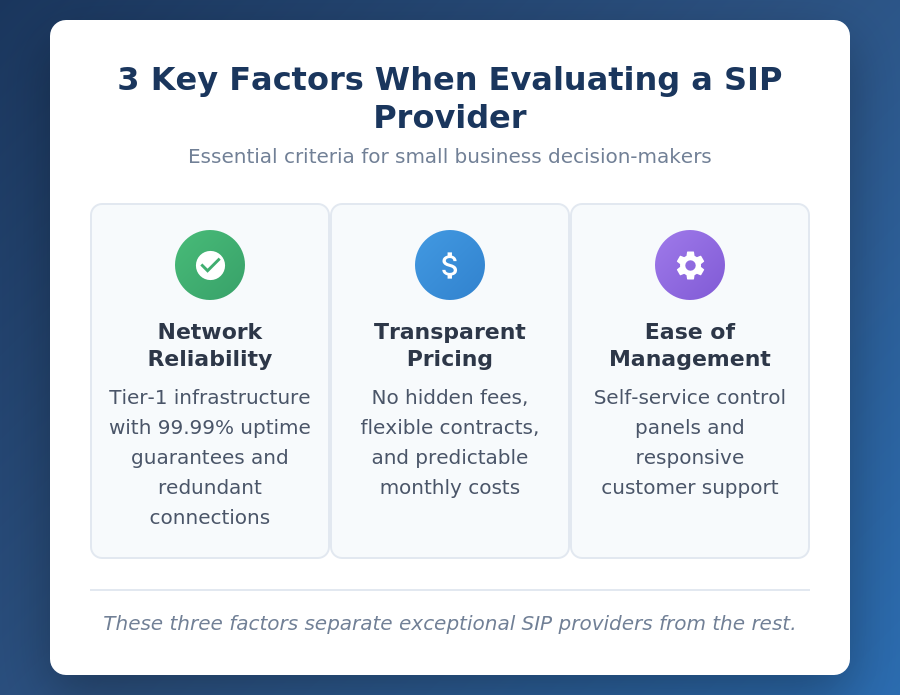 3 Key Factors When Evaluating a SIP Provider

Essential criteria for small business decision-makers

$

Network Reliability

Tier-1 infrastructure with 99.99% uptime guarantees and redundant connections

Transparent Pricing

No hidden fees, flexible contracts, and predictable monthly costs

Ease of Management

Self-service control panels and responsive customer support

These three factors separate exceptional SIP providers from the rest.